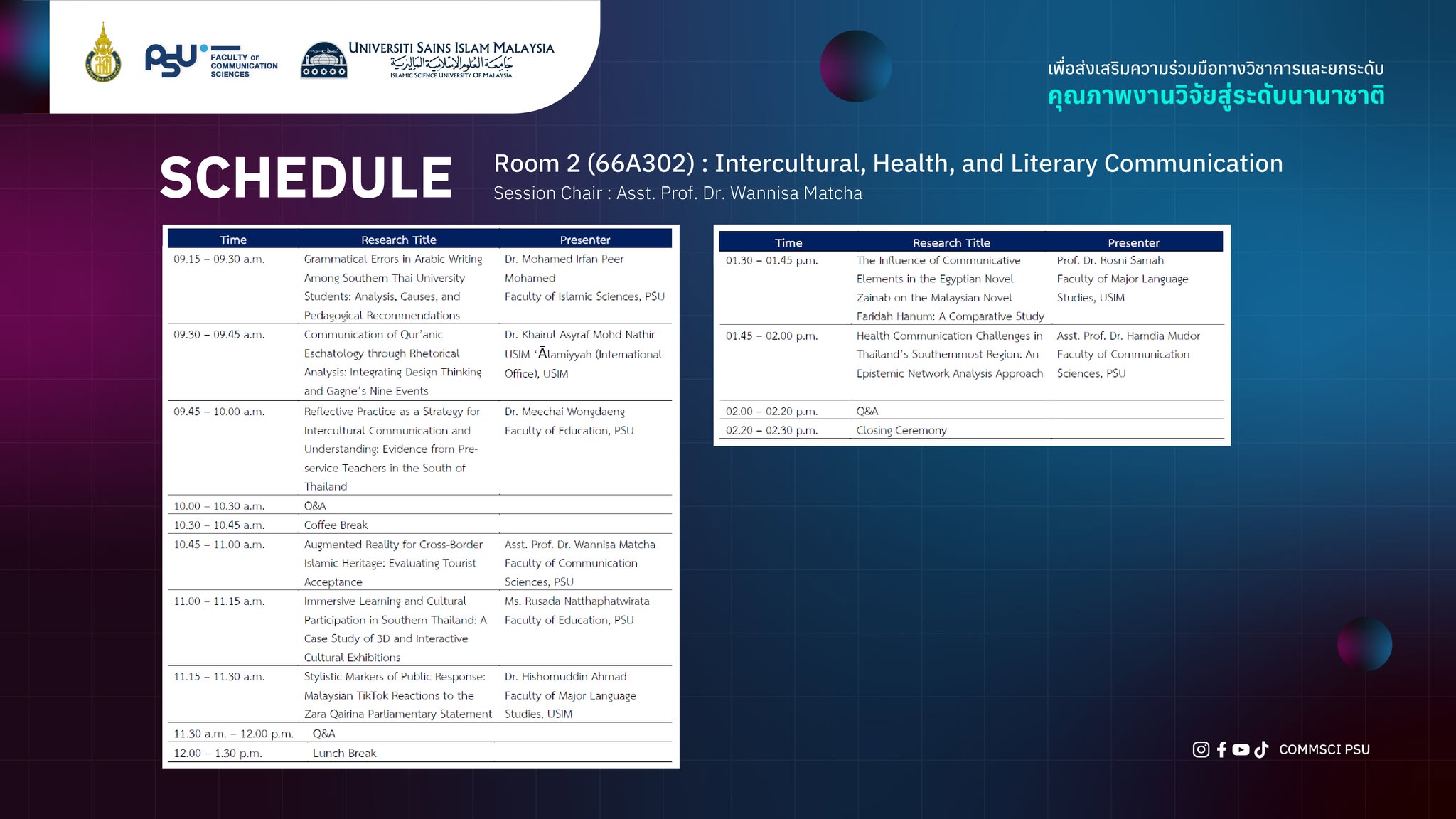 PSU FACULTY OF COMMUNICATION SCIENCES

UNIVERSITI SAINS ISLAM MALAYSIA
جامعة العلوم الإسلامية الماليزية
ISLAMIC SCIENCE UNIVERSITY OF MALAYSIA

เพื่อส่งเสริมความร่วมมือทางวิชาการและยกระดับ
คุณภาพงานวิจัยสู่ระดับนานาชาติ

SCHEDULE

Room 2 (66A302) : Intercultural, Health, and Literary Communication
Session Chair : Asst. Prof. Dr. Wannisa Matcha

| Time | Research Title | Presenter |
|---|---|---|
| 09.15 – 09.30 a.m. | Grammatical Errors in Arabic Writing Among Southern Thai University Students: Analysis, Causes, and Pedagogical Recommendations | Dr. Mohamed Irfan Peer Mohamed Faculty of Islamic Sciences, PSU |
| 09.30 – 09.45 a.m. | Communication of Qur'anic Eschatology through Rhetorical Analysis: Integrating Design Thinking and Gagne's Nine Events | Dr. Khairul Asyraf Mohd Nathir USIM 'Ālamiyyah (International Office), USIM |
| 09.45 – 10.00 a.m. | Reflective Practice as a Strategy for Intercultural Communication and Understanding: Evidence from Pre-service Teachers in the South of Thailand | Dr. Meechai Wongdaeng Faculty of Education, PSU |
| 10.00 – 10.30 a.m. | Q&A | |
| 10.30 – 10.45 a.m. | Coffee Break | |
| 10.45 – 11.00 a.m. | Augmented Reality for Cross-Border Islamic Heritage: Evaluating Tourist Acceptance | Asst. Prof. Dr. Wannisa Matcha Faculty of Communication Sciences, PSU |
| 11.00 – 11.15 a.m. | Immersive Learning and Cultural Participation in Southern Thailand: A Case Study of 3D and Interactive Cultural Exhibitions | Ms. Rusada Natthaphatwirata Faculty of Education, PSU |
| 11.15 – 11.30 a.m. | Stylistic Markers of Public Response: Malaysian TikTok Reactions to the Zara Qairina Parliamentary Statement | Dr. Hishomuddin Ahmad Faculty of Major Language Studies, USIM |
| 11.30 a.m. – 12.00 p.m. | Q&A | |
| 12.00 – 1.30 p.m. | Lunch Break | |

| Time | Research Title | Presenter |
|---|---|---|
| 01.30 – 01.45 p.m. | The Influence of Communicative Elements in the Egyptian Novel Zainab on the Malaysian Novel Faridah Hanum: A Comparative Study | Prof. Dr. Rosni Samah Faculty of Major Language Studies, USIM |
| 01.45 – 02.00 p.m. | Health Communication Challenges in Thailand's Southernmost Region: An Epistemic Network Analysis Approach | Asst. Prof. Dr. Hamdia Mudor Faculty of Communication Sciences, PSU |
| 02.00 – 02.20 p.m. | Q&A | |
| 02.20 – 02.30 p.m. | Closing Ceremony | |

COMMSCI PSU